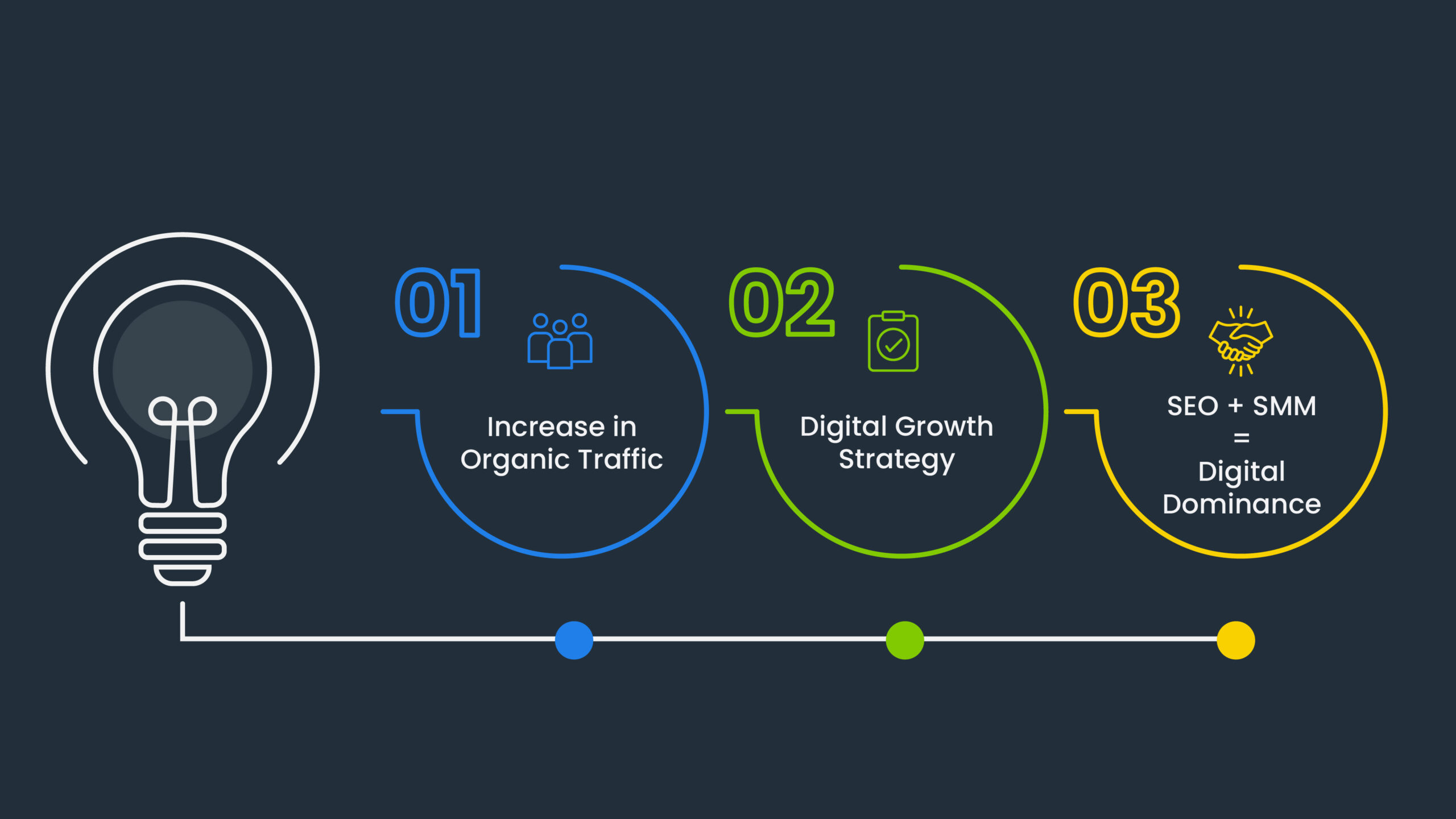 01

Increase in Organic Traffic

02

Digital Growth Strategy

03

SEO + SMM
=
Digital Dominance